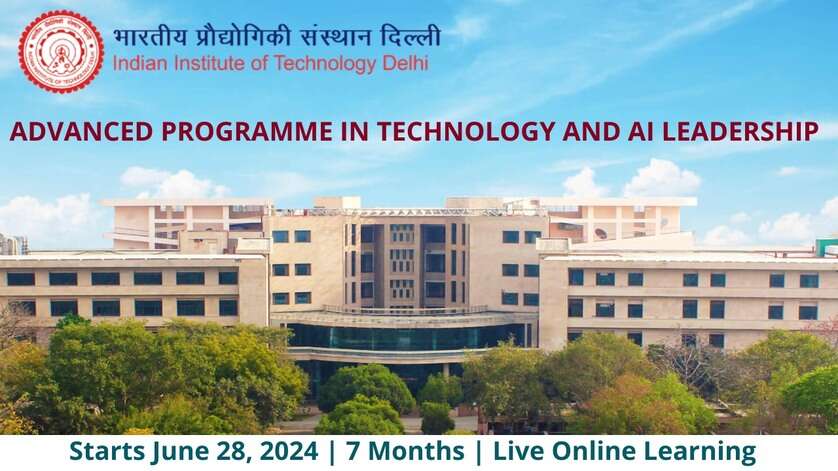 भारतीय प्रौद्योगिकी संस्थान दिल्ली
Indian Institute of Technology Delhi

ADVANCED PROGRAMME IN TECHNOLOGY AND AI LEADERSHIP

Starts June 28, 2024 | 7 Months | Live Online Learning